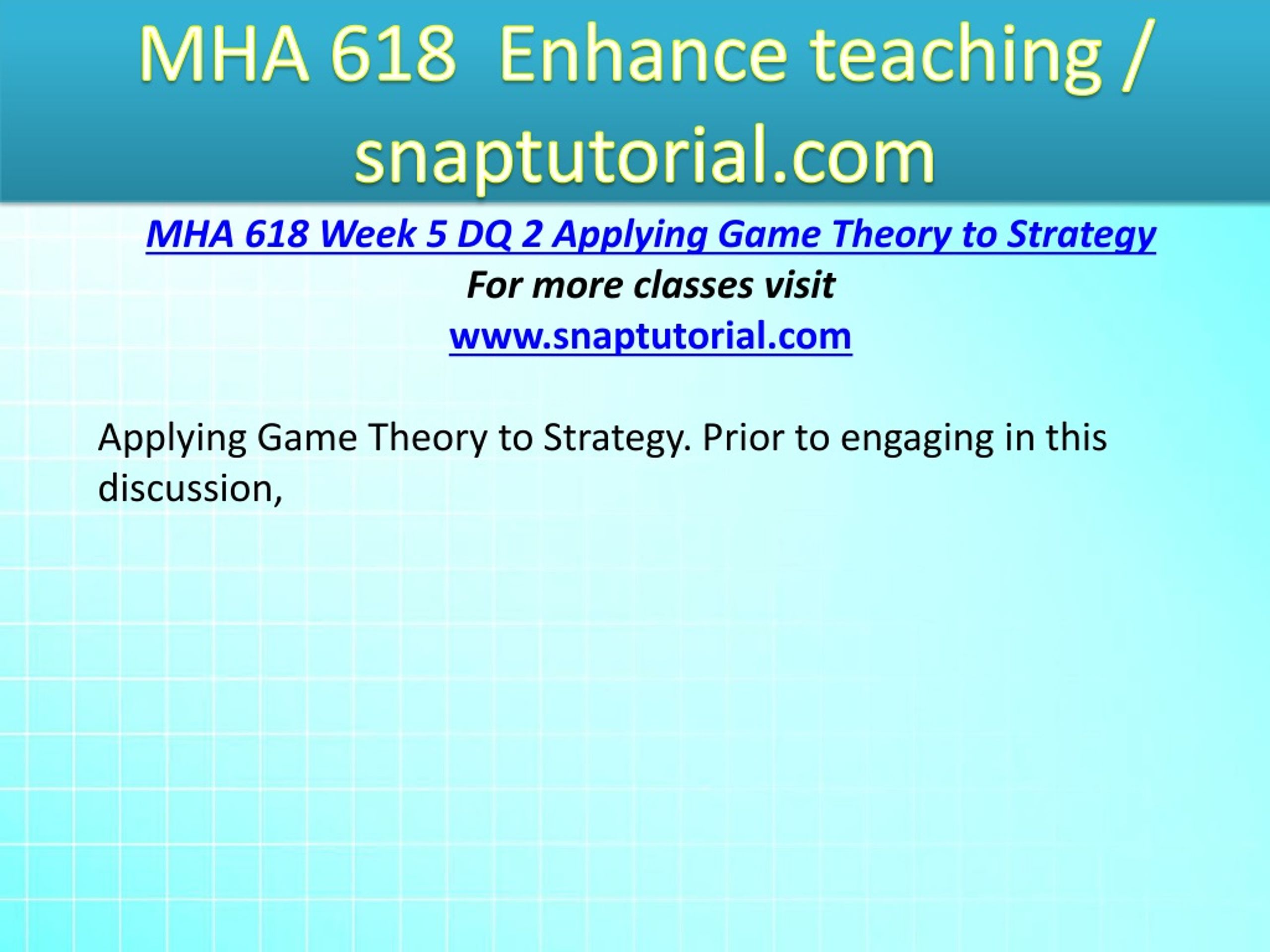 MHA 618 Enhance teaching / snaptutorial.com

MHA 618 Week 5 DQ 2 Applying Game Theory to Strategy
For more classes visit
www.snaptutorial.com

Applying Game Theory to Strategy. Prior to engaging in this discussion,